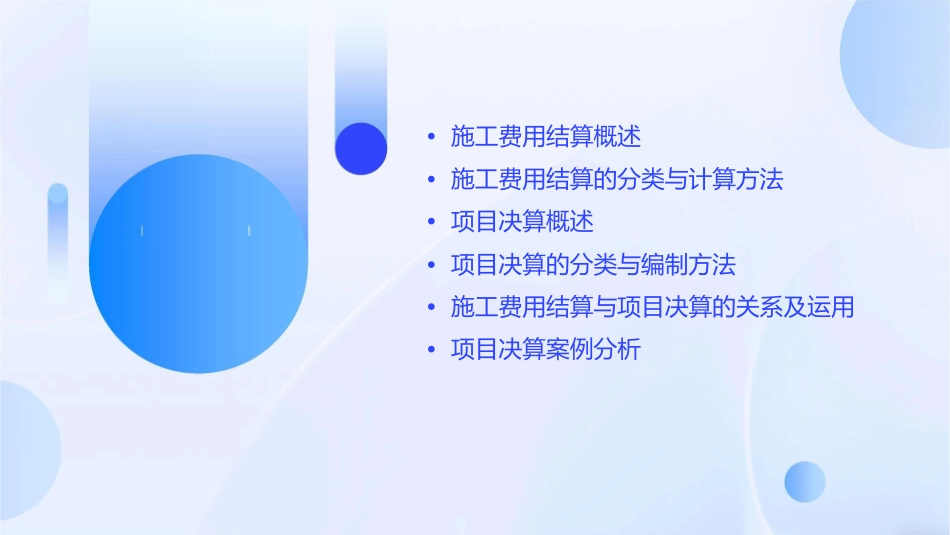 • 施工费用结算概述
• 施工费用结算的分类与计算方法
• 项目决算概述
• 项目决算的分类与编制方法
• 施工费用结算与项目决算的关系及运用
• 项目决算案例分析